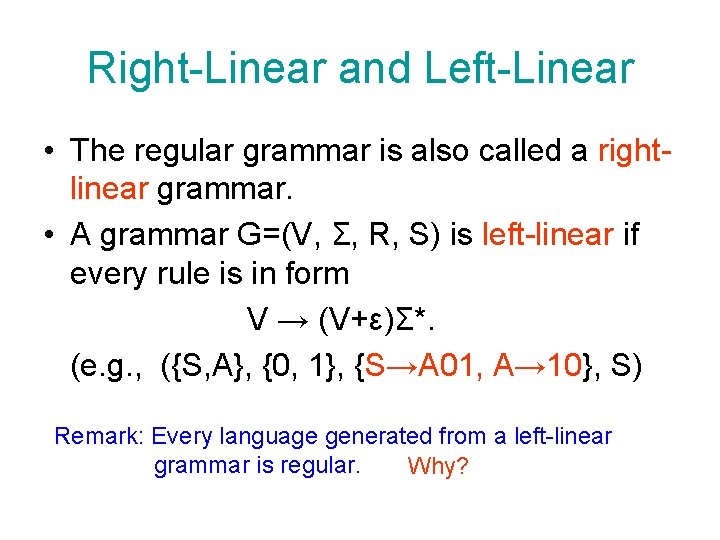 Right-Linear and Left-Linear

• The regular grammar is also called a right-linear grammar.

• A grammar G=(V, Σ, R, S) is left-linear if every rule is in form

$V \rightarrow (V+\varepsilon)\Sigma^*$.

(e.g., ({S,A}, {0, 1}, {S→A01, A→10}, S)

Remark: Every language generated from a left-linear grammar is regular. Why?